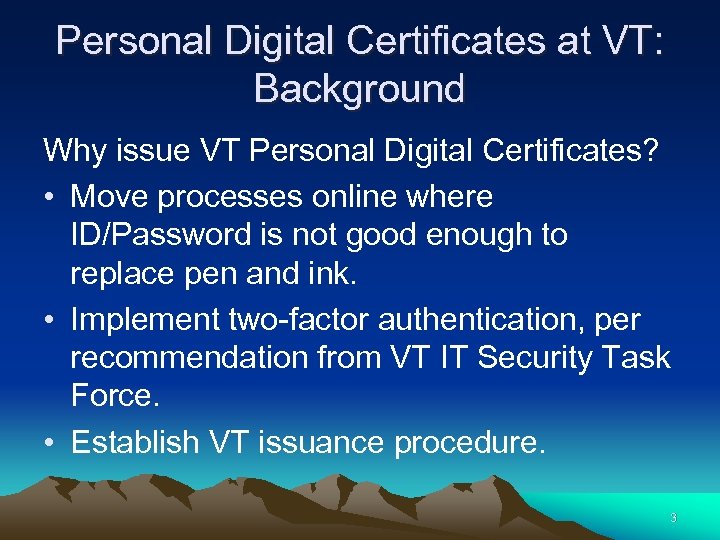 Personal Digital Certificates at VT: Background

Why issue VT Personal Digital Certificates?

• Move processes online where ID/Password is not good enough to replace pen and ink.

• Implement two-factor authentication, per recommendation from VT IT Security Task Force.

• Establish VT issuance procedure.

3